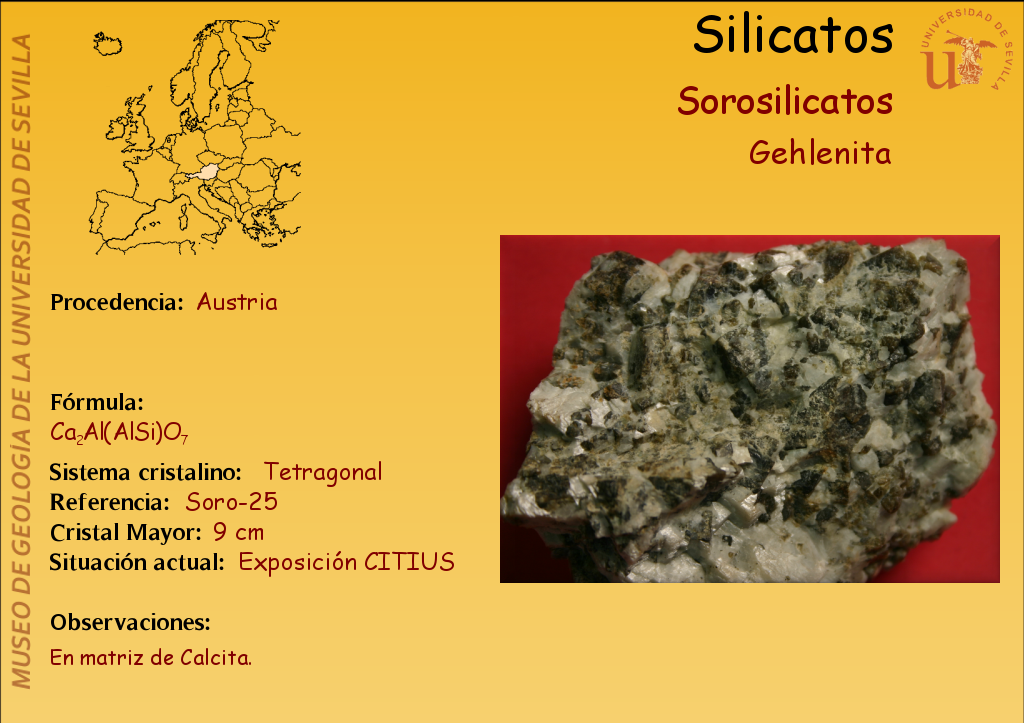 MUSEO DE GEOLOGÍA DE LA UNIVERSIDAD DE SEVILLA

Silicatos

UNIVERSIDAD DE SEVILLA

Sorosilicatos

Gehlenita

Procedencia: Austria

Fórmula:
$Ca_2Al(AlSi)O_7$

Sistema cristalino: Tetragonal
Referencia: Soro-25
Cristal Mayor: 9 cm
Situación actual: Exposición CITIUS

Observaciones:
En matriz de Calcita.